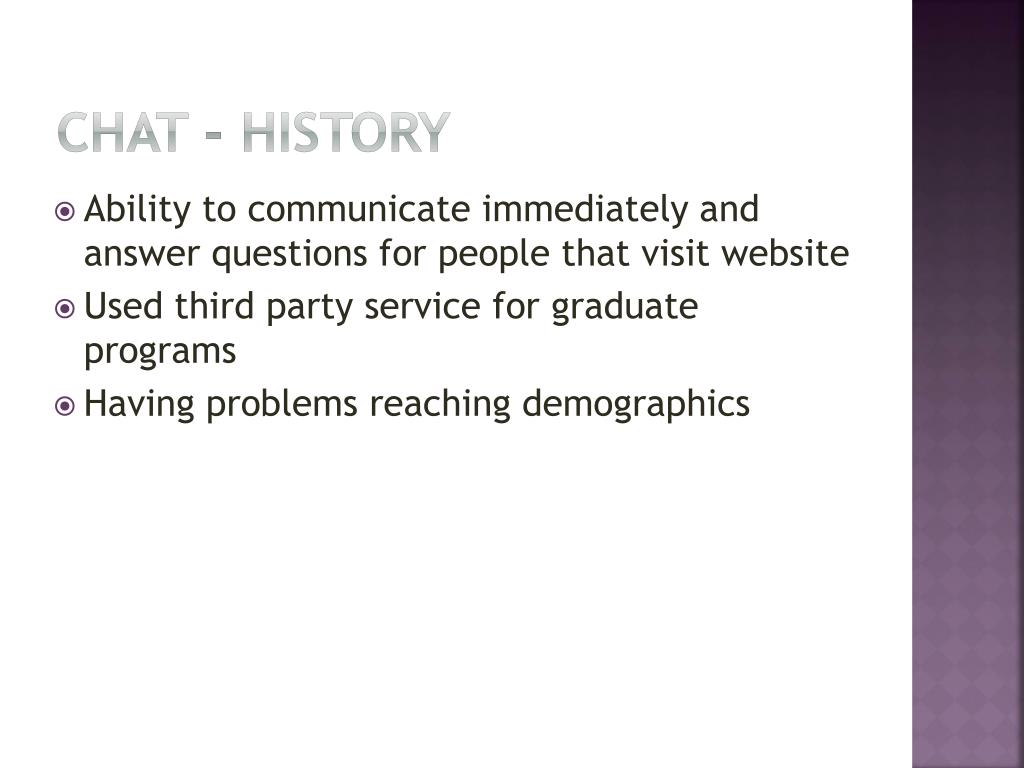 CHAT – HISTORY

Ability to communicate immediately and answer questions for people that visit website

Used third party service for graduate programs

Having problems reaching demographics